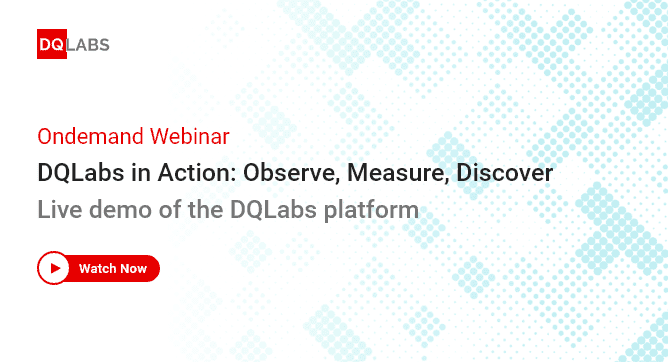 DQLABS

Ondemand Webinar

DQLabs in Action: Observe, Measure, Discover

Live demo of the DQLabs platform

Watch Now